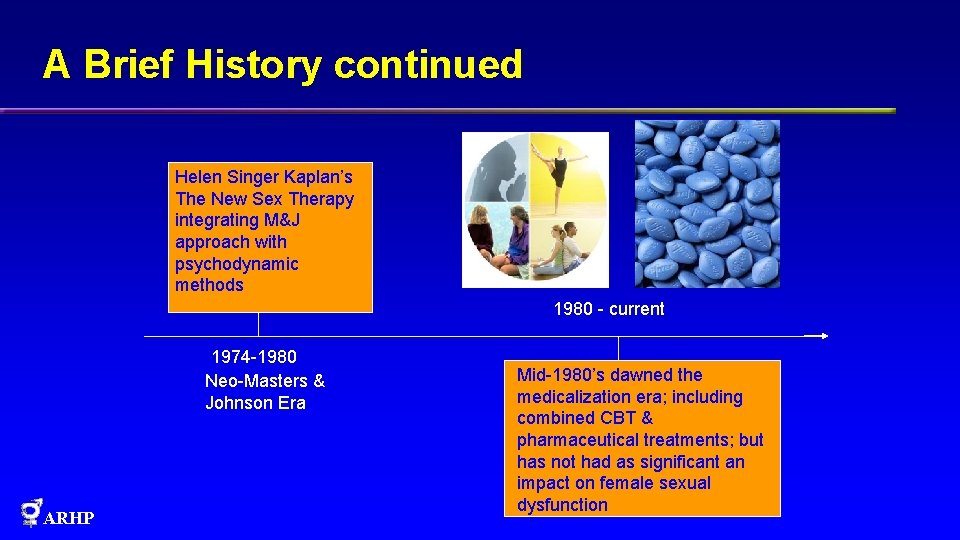 A Brief History continued

Helen Singer Kaplan's The New Sex Therapy integrating M&J approach with psychodynamic methods

1980 - current

1974-1980
Neo-Masters & Johnson Era

Mid-1980's dawned the medicalization era; including combined CBT & pharmaceutical treatments; but has not had as significant an impact on female sexual dysfunction

ARHP